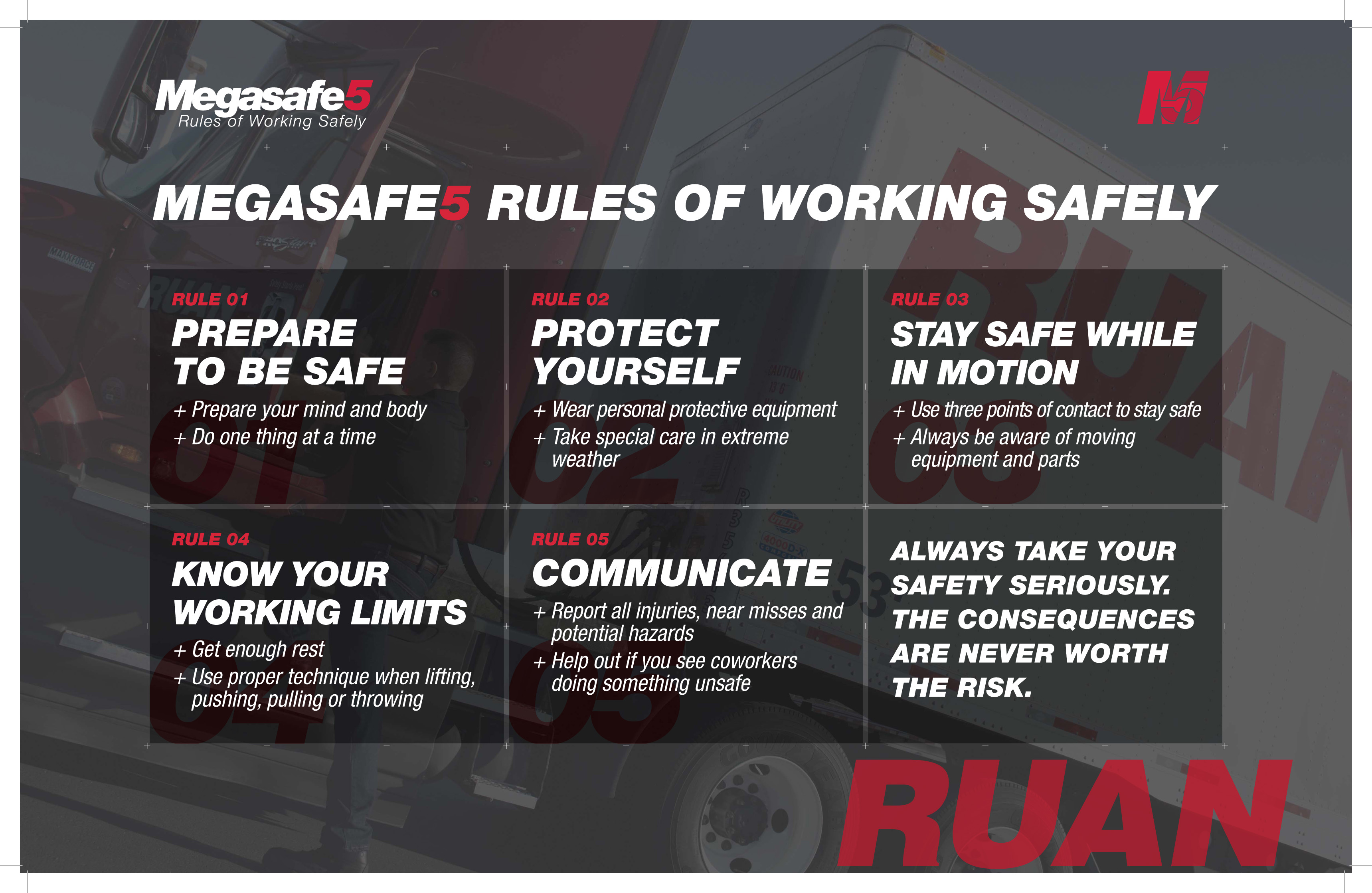 Megasafe5
Rules of Working Safely

M

MEGASAFE5 RULES OF WORKING SAFELY

RULE 01
PREPARE TO BE SAFE
+ Prepare your mind and body
+ Do one thing at a time

RULE 02
PROTECT YOURSELF
+ Wear personal protective equipment
+ Take special care in extreme weather

RULE 03
STAY SAFE WHILE IN MOTION
+ Use three points of contact to stay safe
+ Always be aware of moving equipment and parts

RULE 04
KNOW YOUR WORKING LIMITS
+ Get enough rest
+ Use proper technique when lifting, pushing, pulling or throwing

RULE 05
COMMUNICATE
+ Report all injuries, near misses and potential hazards
+ Help out if you see coworkers doing something unsafe

ALWAYS TAKE YOUR SAFETY SERIOUSLY. THE CONSEQUENCES ARE NEVER WORTH THE RISK.

RUAN